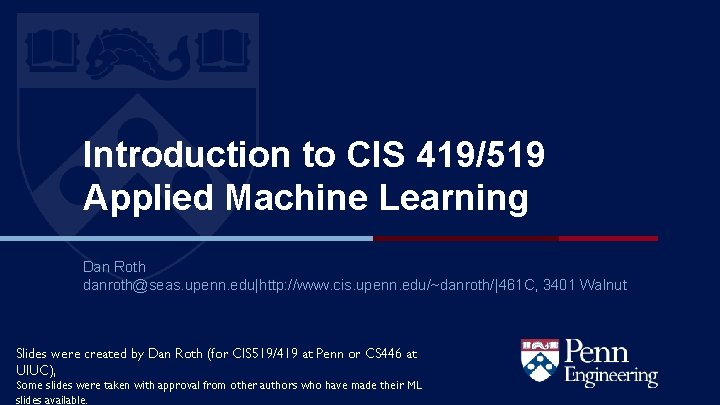 Introduction to CIS 419/519 Applied Machine Learning

Dan Roth
danroth@seas.upenn.edu|http://www.cis.upenn.edu/~danroth/|461C, 3401 Walnut

Slides were created by Dan Roth (for CIS519/419 at Penn or CS446 at UIUC),
Some slides were taken with approval from other authors who have made their ML slides available.

Penn Engineering